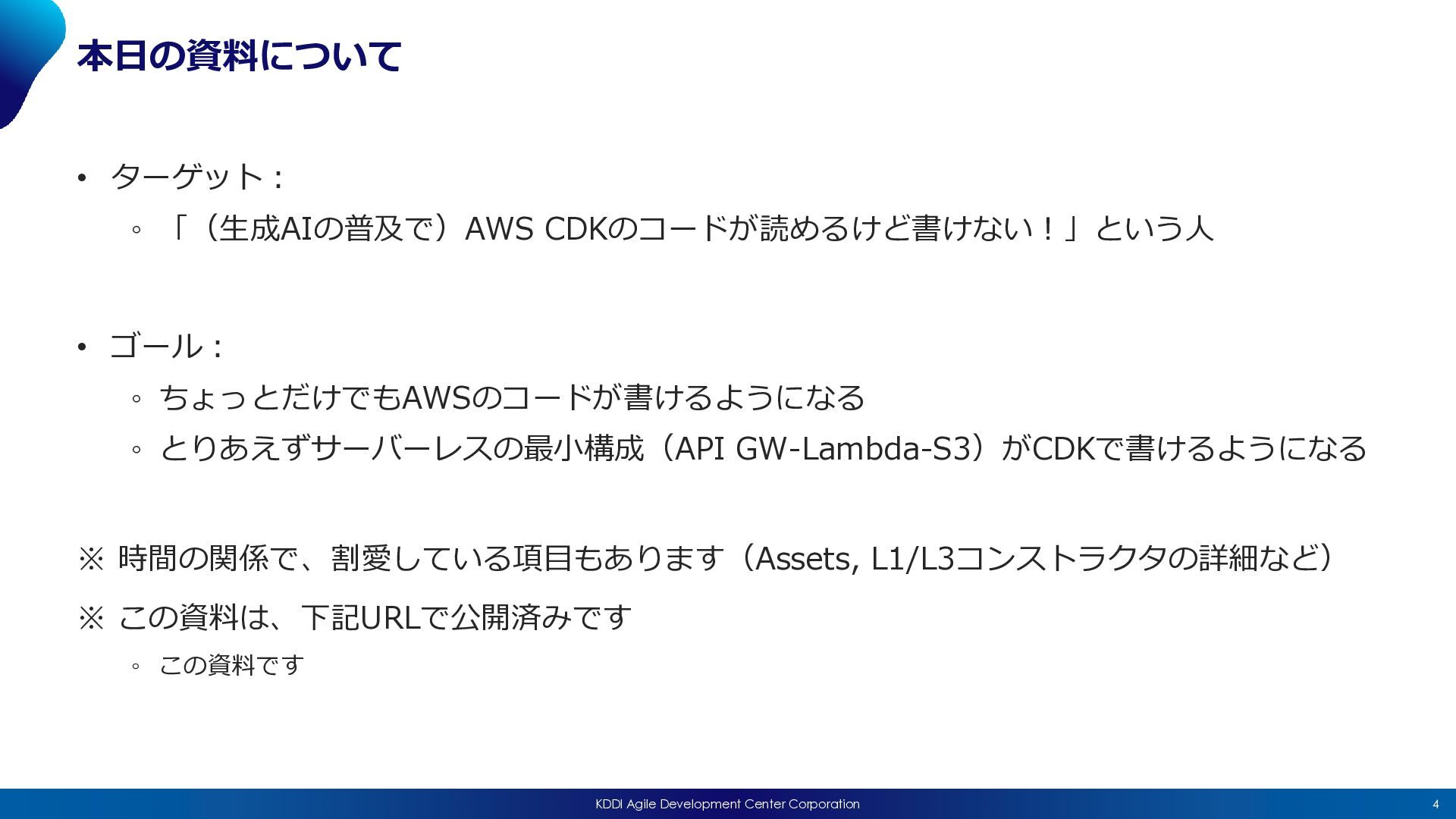 本日の資料について

• ターゲット：
◦ 「（生成AIの普及で）AWS CDKのコードが読めるけど書けない！」という人

• ゴール：
◦ ちょっとだけでもAWSのコードが書けるようになる
◦ とりあえずサーバーレスの最小構成（API GW-Lambda-S3）がCDKで書けるようになる

※ 時間の関係で、割愛している項目もあります（Assets, L1/L3コンストラクタの詳細など）

※ この資料は、下記URLで公開済みです
◦ この資料です

KDDI Agile Development Center Corporation
4